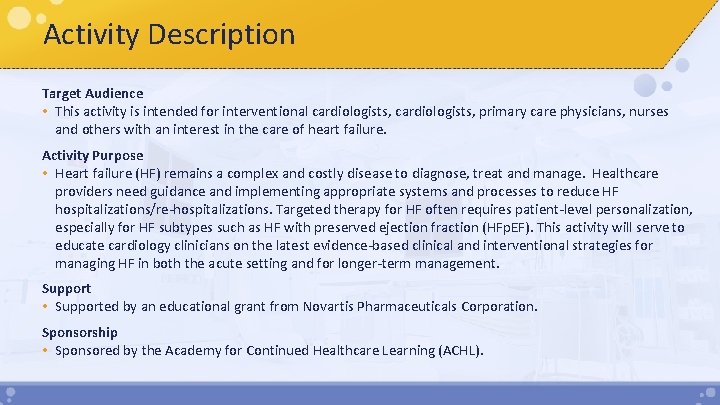 Activity Description

Target Audience

• This activity is intended for interventional cardiologists, cardiologists, primary care physicians, nurses and others with an interest in the care of heart failure.

Activity Purpose

• Heart failure (HF) remains a complex and costly disease to diagnose, treat and manage. Healthcare providers need guidance and implementing appropriate systems and processes to reduce HF hospitalizations/re-hospitalizations. Targeted therapy for HF often requires patient-level personalization, especially for HF subtypes such as HF with preserved ejection fraction (HFpEF). This activity will serve to educate cardiology clinicians on the latest evidence-based clinical and interventional strategies for managing HF in both the acute setting and for longer-term management.

Support

• Supported by an educational grant from Novartis Pharmaceuticals Corporation.

Sponsorship

• Sponsored by the Academy for Continued Healthcare Learning (ACHL).